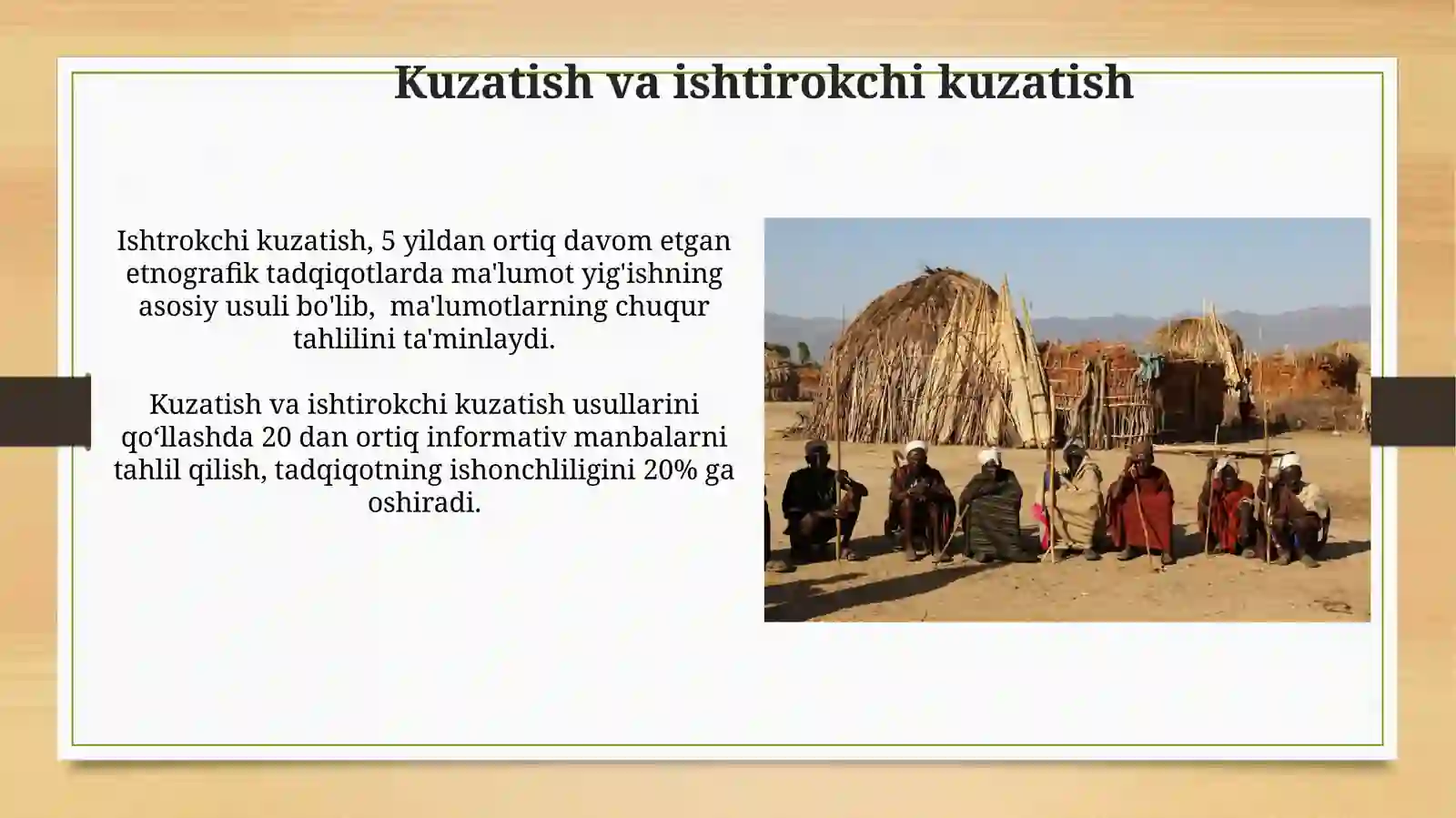 Kuzatish va ishtirokchi kuzatish

Ishtrokchi kuzatish, 5 yildan ortiq davom etgan etnografik tadqiqotlarda ma'lumot yig'ishning asosiy usuli bo'lib, ma'lumotlarning chuqur tahlilini ta'minlaydi.

Kuzatish va ishtirokchi kuzatish usullarini qo‘llashda 20 dan ortiq informativ manbalarni tahlil qilish, tadqiqotning ishonchliligini 20% ga oshiradi.